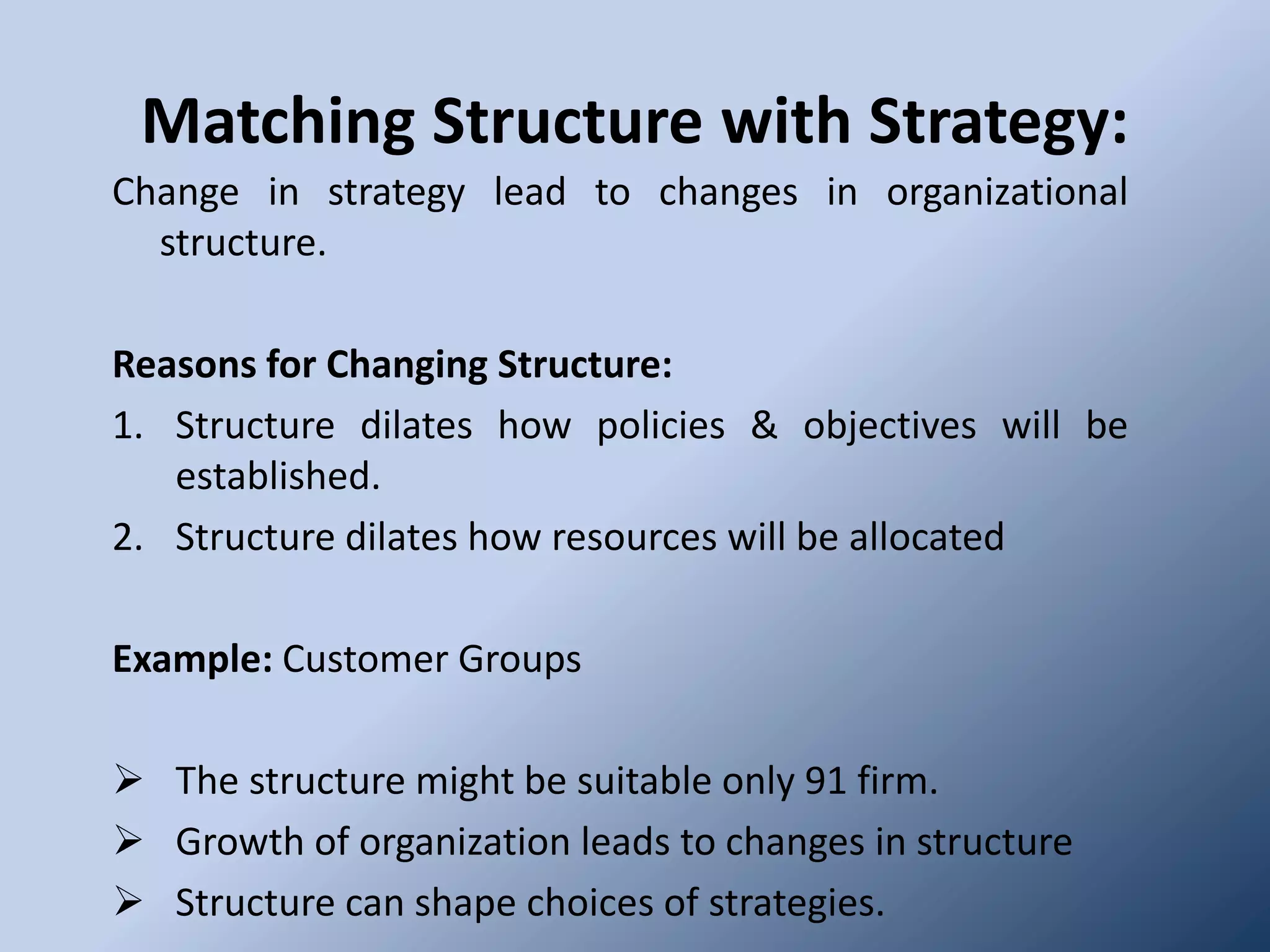 Matching Structure with Strategy:

Change in strategy lead to changes in organizational structure.

Reasons for Changing Structure:

1. Structure dilates how policies & objectives will be established.
2. Structure dilates how resources will be allocated

Example: Customer Groups

➢ The structure might be suitable only 91 firm.
➢ Growth of organization leads to changes in structure
➢ Structure can shape choices of strategies.